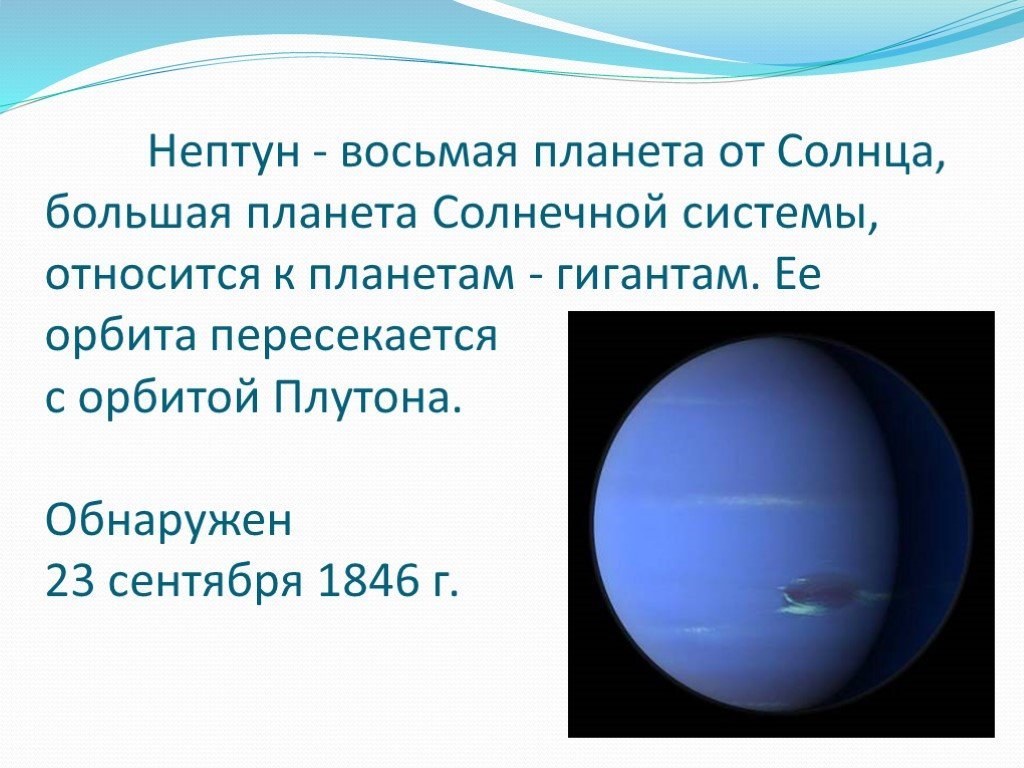 Нептун - восьмая планета от Солнца, большая планета Солнечной системы, относится к планетам - гигантам. Ее орбита пересекается с орбитой Плутона.

Обнаружен
23 сентября 1846 г.